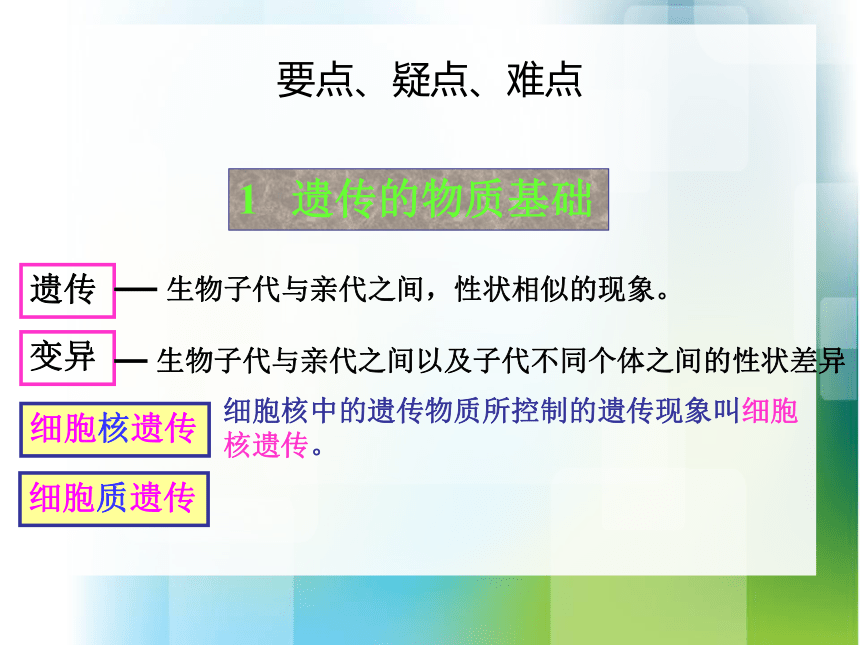 要点、疑点、难点

1 遗传的物质基础

遗传 — 生物子代与亲代之间，性状相似的现象。

变异 — 生物子代与亲代之间以及子代不同个体之间的性状差异

细胞核遗传 细胞核中的遗传物质所控制的遗传现象叫细胞核遗传。

细胞质遗传